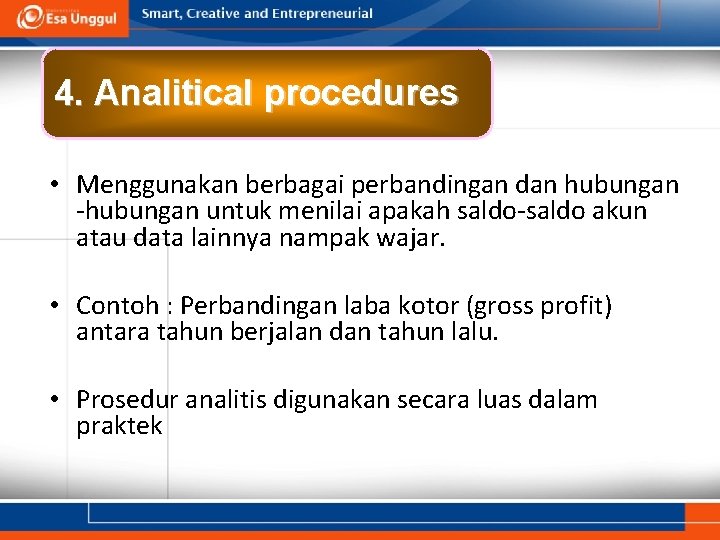 Esa Unggul

Smart, Creative and Entrepreneurial

4. Analitical procedures

• Menggunakan berbagai perbandingan dan hubungan -hubungan untuk menilai apakah saldo-saldo akun atau data lainnya nampak wajar.

• Contoh : Perbandingan laba kotor (gross profit) antara tahun berjalan dan tahun lalu.

• Prosedur analitis digunakan secara luas dalam praktek